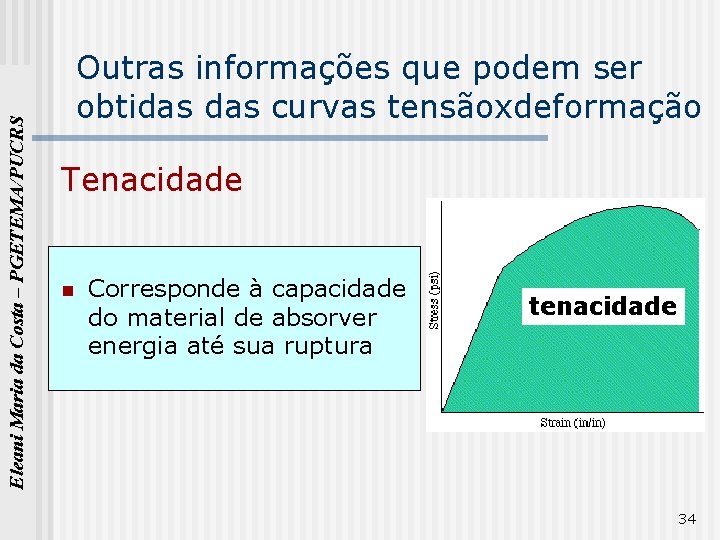 Eleani Maria da Costa – PGETEMA/PUCRS

Outras informações que podem ser obtidas das curvas tensãoxdeformação

Tenacidade

Corresponde à capacidade do material de absorver energia até sua ruptura

Stress (psi)

tenacidade

Strain (in/in)

34